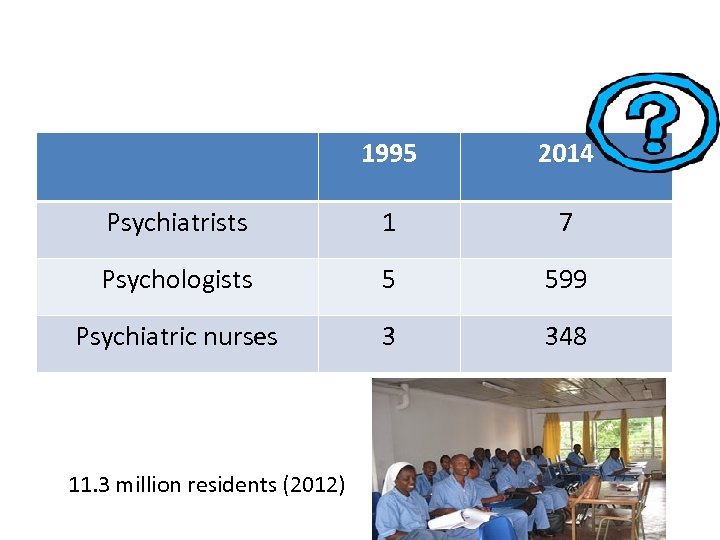 ?

| | 1995 | 2014 |
|---|---|---|
| Psychiatrists | 1 | 7 |
| Psychologists | 5 | 599 |
| Psychiatric nurses | 3 | 348 |

11.3 million residents (2012)